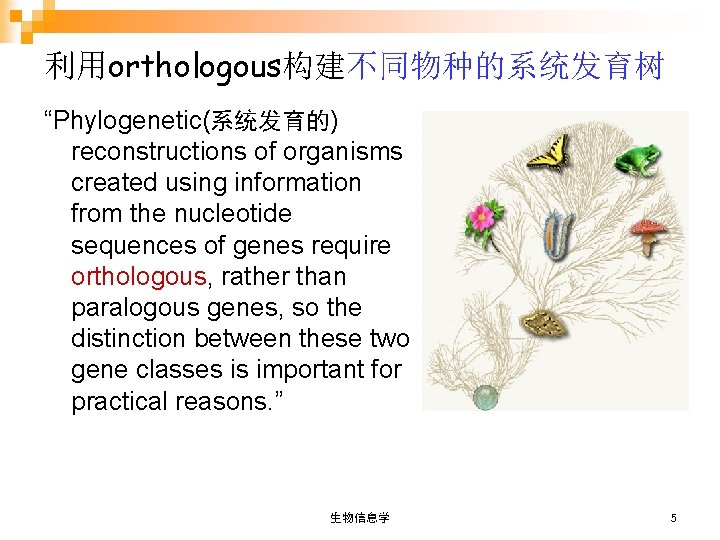 利用orthologous构建不同物种的系统发育树

“Phylogenetic(系统发育的) reconstructions of organisms created using information from the nucleotide sequences of genes require orthologous, rather than paralogous genes, so the distinction between these two gene classes is important for practical reasons.”

生物信息学

5